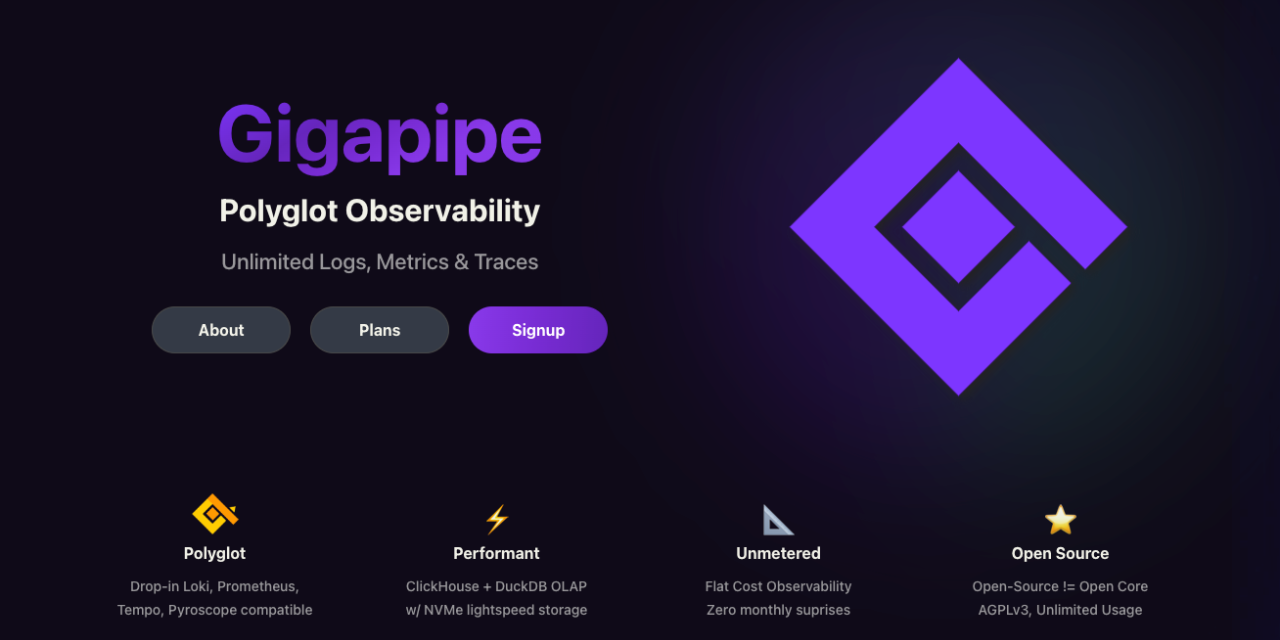 Gigapipe

Polyglot Observability

Unlimited Logs, Metrics & Traces

About

Plans

Signup

Polyglot

Drop-in Loki, Prometheus, Tempo, Pyroscope compatible

Performant

ClickHouse + DuckDB OLAP w/ NVMe lightspeed storage

Unmetered

Flat Cost Observability
Zero monthly suprises

Open Source

Open-Source != Open Core
AGPLv3, Unlimited Usage